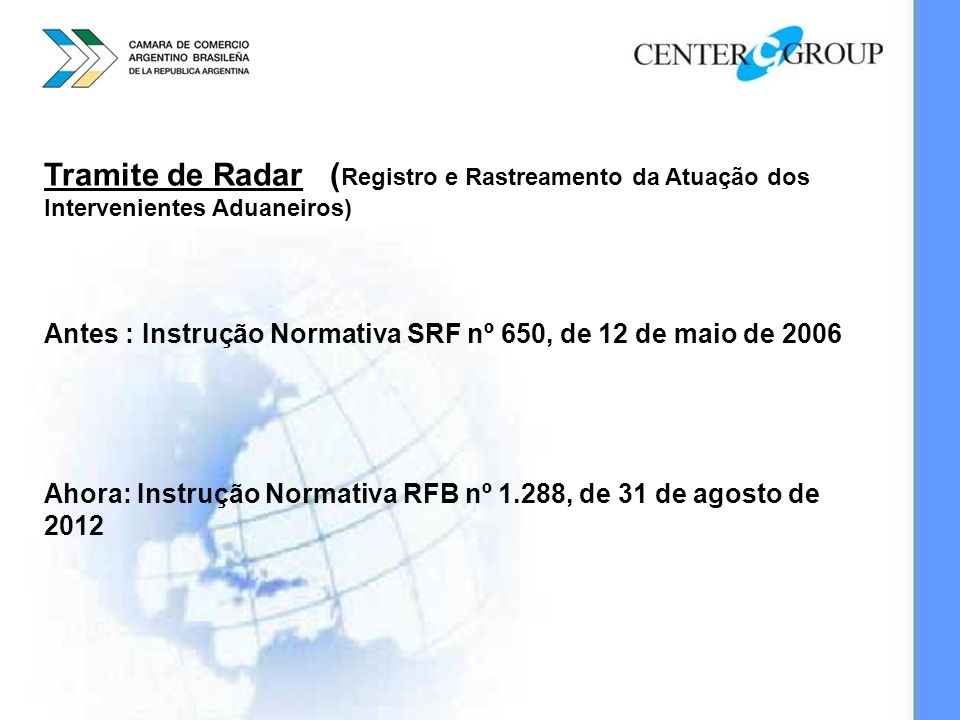 CAMARA DE COMERCIO
ARGENTINO BRASILEÑA
DE LA REPUBLICA ARGENTINA

CENTER GROUP

Tramite de Radar (Registro e Rastreamento da Atuação dos Intervenientes Aduaneiros)

Antes : Instrução Normativa SRF nº 650, de 12 de maio de 2006

Ahora: Instrução Normativa RFB nº 1.288, de 31 de agosto de 2012